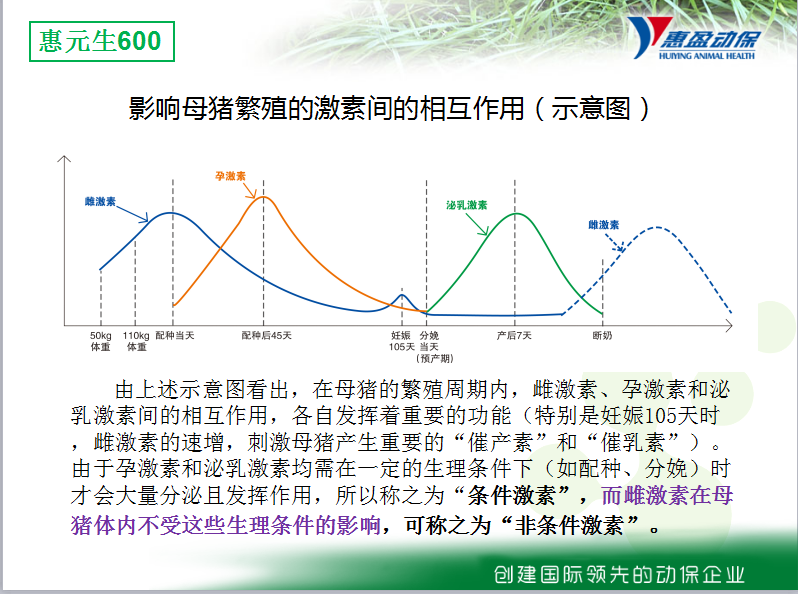 惠元生600

惠盈动保
HUIYING ANIMAL HEALTH

影响母猪繁殖的激素间的相互作用（示意图）

雌激素
孕激素
泌乳激素
雌激素

50kg 体重
110kg 体重
配种当天
配种后45天
妊娠 105天
分娩 当天 （预产期）
产后7天
断奶

由上述示意图看出，在母猪的繁殖周期内，雌激素、孕激素和泌乳激素间的相互作用，各自发挥着重要的功能（特别是妊娠105天时，雌激素的速增，刺激母猪产生重要的“催产素”和“催乳素”）。由于孕激素和泌乳激素均需在一定的生理条件下（如配种、分娩）时才会大量分泌且发挥作用，所以称之为“条件激素”，而雌激素在母猪体内不受这些生理条件的影响，可称之为“非条件激素”。

创建国际领先的动保企业